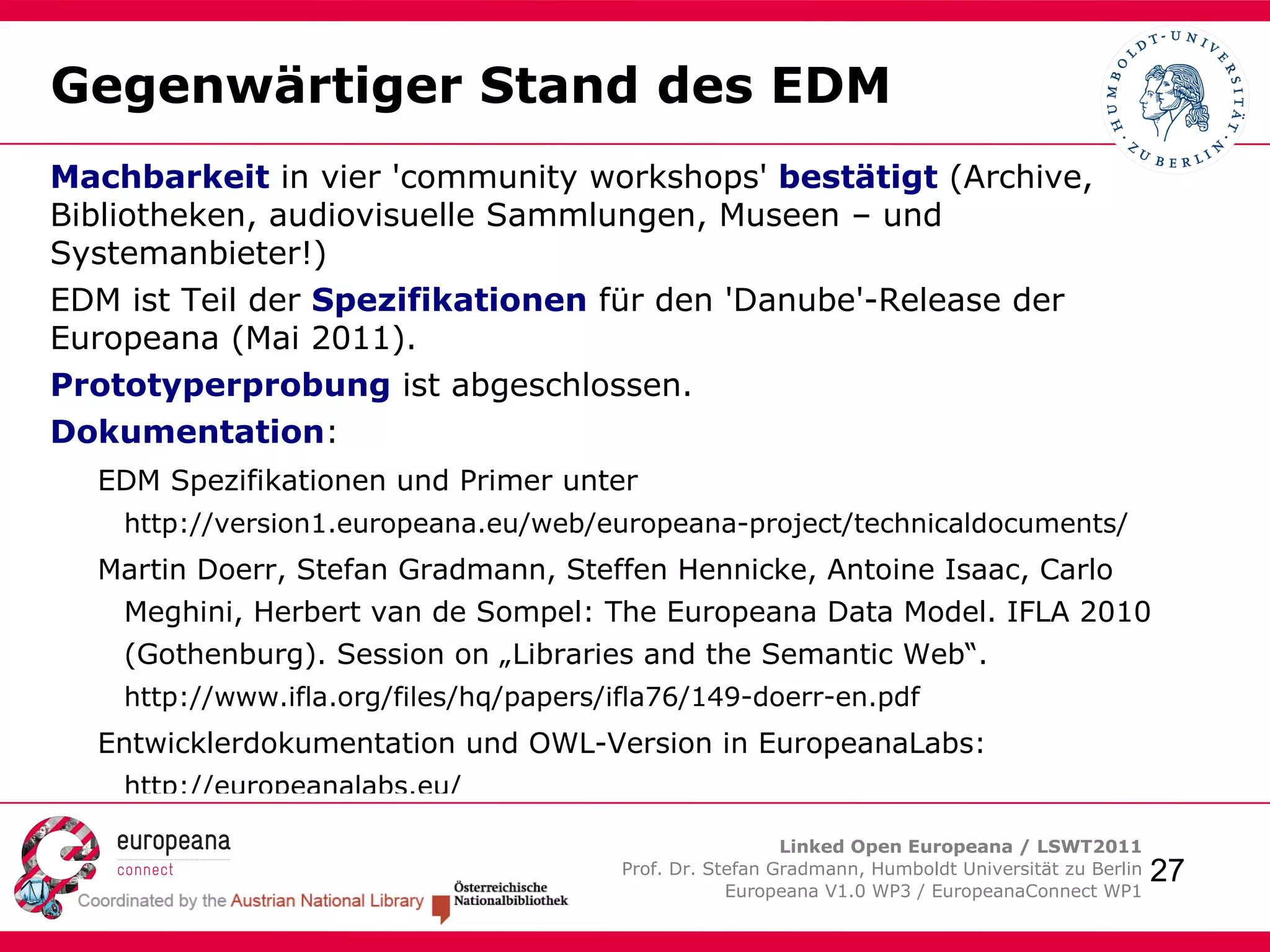 Gegenwärtiger Stand des EDM

HUMBOLDT-UNIVERSITÄT ZU BERLIN

Machbarkeit in vier 'community workshops' bestätigt (Archive, Bibliotheken, audiovisuelle Sammlungen, Museen – und Systemanbieter!)

EDM ist Teil der Spezifikationen für den 'Danube'-Release der Europeana (Mai 2011).

Prototyperprobung ist abgeschlossen.

Dokumentation:

EDM Spezifikationen und Primer unter
http://version1.europeana.eu/web/europeana-project/technicaldocuments/

Martin Doerr, Stefan Gradmann, Steffen Hennicke, Antoine Isaac, Carlo Meghini, Herbert van de Sompel: The Europeana Data Model. IFLA 2010 (Gothenburg). Session on „Libraries and the Semantic Web“.
http://www.ifla.org/files/hq/papers/ifla76/149-doerr-en.pdf

Entwicklerdokumentation und OWL-Version in EuropeanaLabs:
http://europeanalabs.eu/

europeana connect
Coordinated by the Austrian National Library
Österreichische Nationalbibliothek

Linked Open Europeana / LSWT2011
Prof. Dr. Stefan Gradmann, Humboldt Universität zu Berlin
Europeana V1.0 WP3 / EuropeanaConnect WP1
27